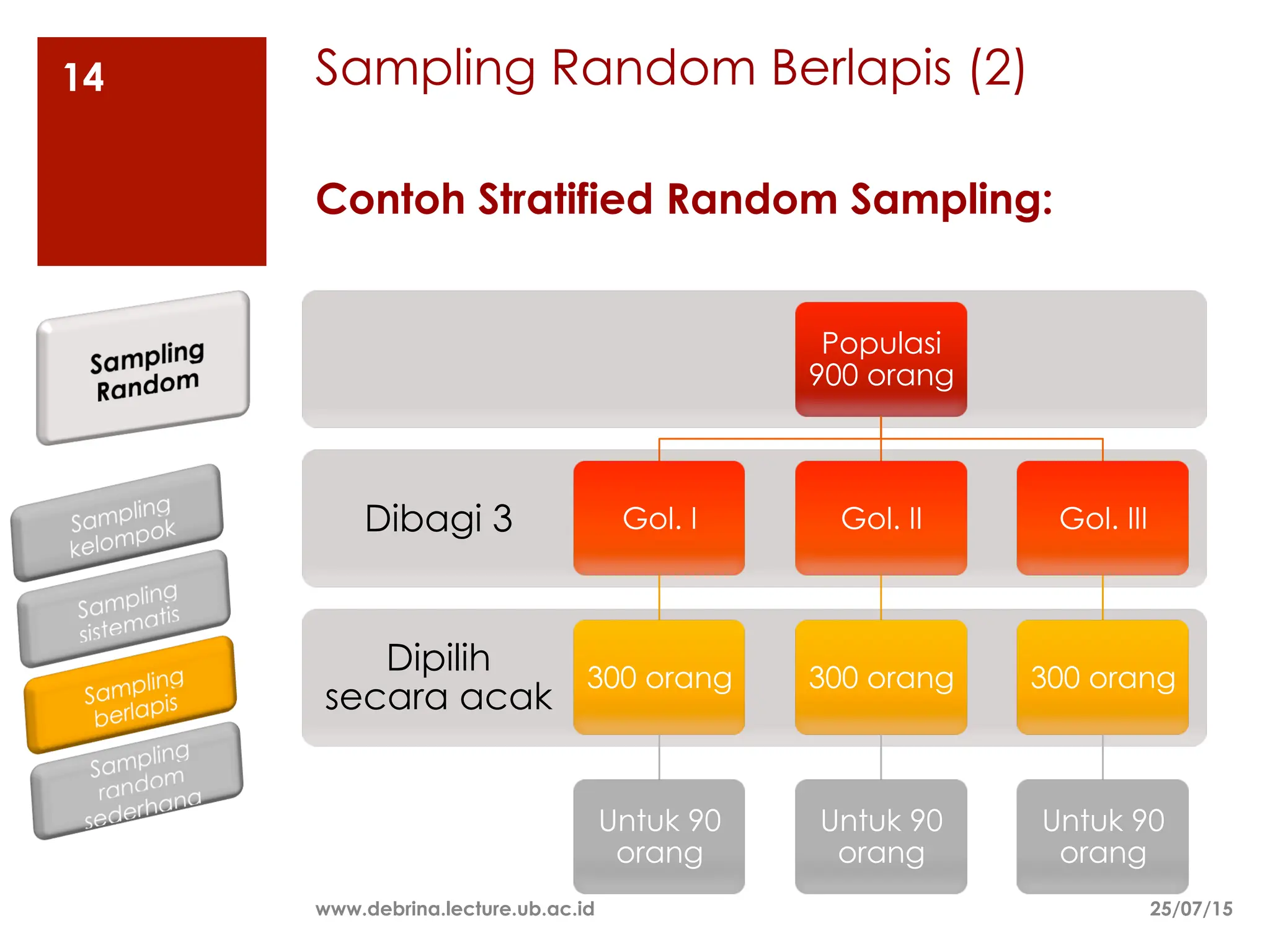 14

Sampling Random Berlapis (2)

Contoh Stratified Random Sampling:

Sampling Random

Sampling kelompok

Sampling sistematis

Sampling berlapis

Sampling random sederhana

Populasi 900 orang

Dibagi 3

Gol. I

Gol. II

Gol. III

Dipilih secara acak

300 orang

300 orang

300 orang

Untuk 90 orang

Untuk 90 orang

Untuk 90 orang

www.debrina.lecture.ub.ac.id

25/07/15